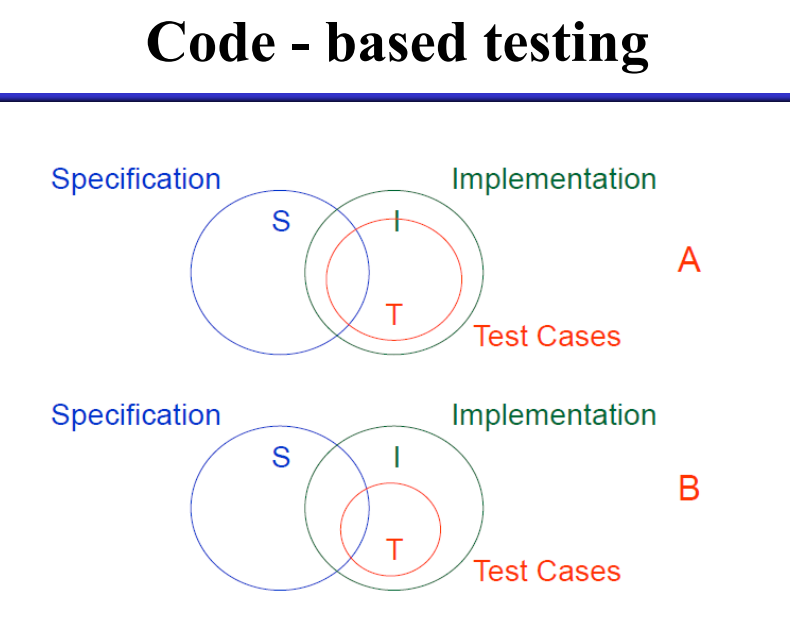 Code - based testing

Specification

Implementation

S

I

T

Test Cases

A

Specification

Implementation

S

I

T

Test Cases

B